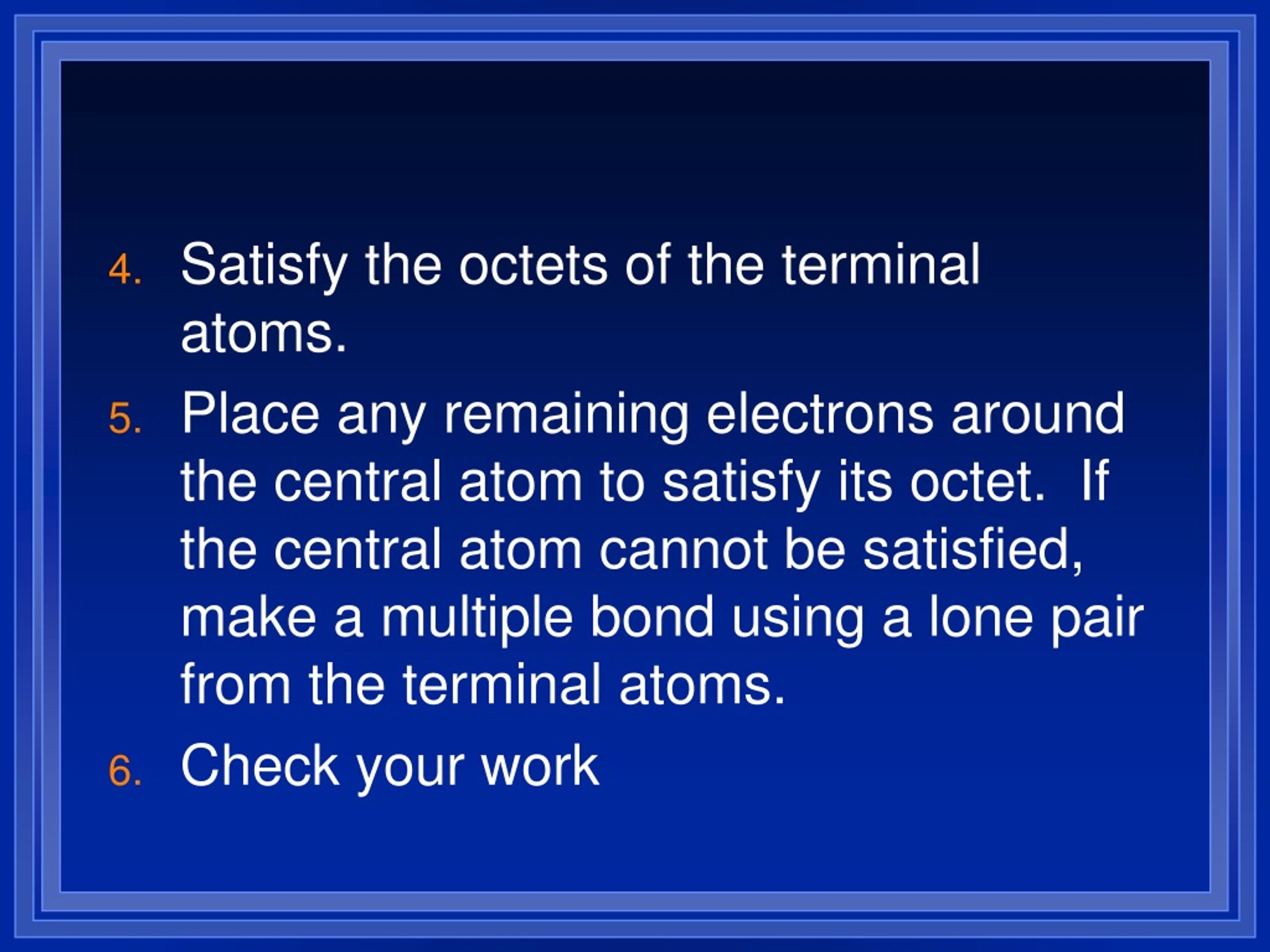 4. Satisfy the octets of the terminal atoms.

5. Place any remaining electrons around the central atom to satisfy its octet.  If the central atom cannot be satisfied, make a multiple bond using a lone pair from the terminal atoms.

6. Check your work